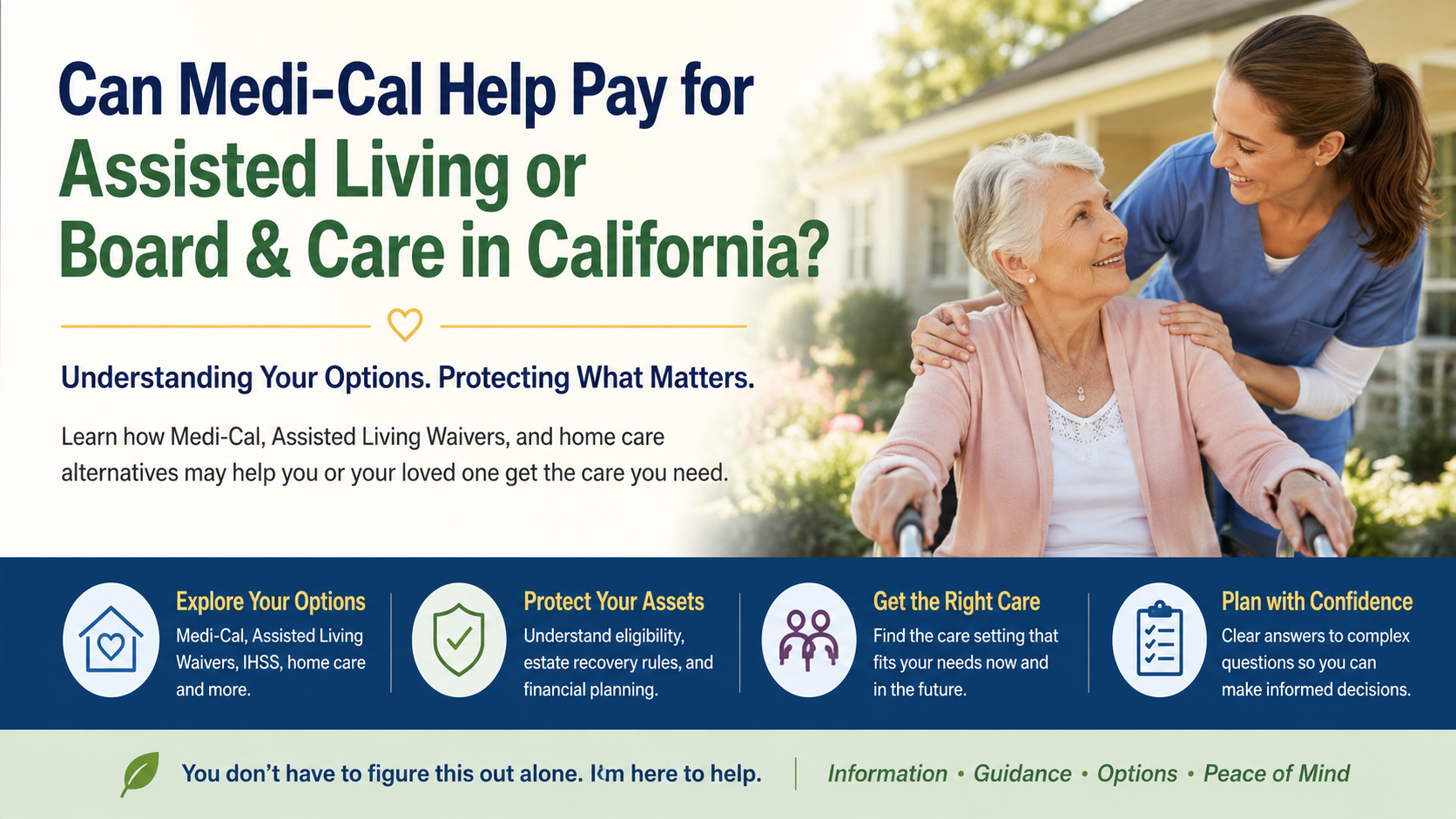 Can Medi-Cal Help Pay for Assisted Living or Board & Care in California?

Understanding Your Options. Protecting What Matters.

Learn how Medi-Cal, Assisted Living Waivers, and home care alternatives may help you or your loved one get the care you need.

Explore Your Options
Medi-Cal, Assisted Living Waivers, IHSS, home care and more.

Protect Your Assets
Understand eligibility, estate recovery rules, and financial planning.

Get the Right Care
Find the care setting that fits your needs now and in the future.

Plan with Confidence
Clear answers to complex questions so you can make informed decisions.

You don't have to figure this out alone. I'm here to help.

Information • Guidance • Options • Peace of Mind